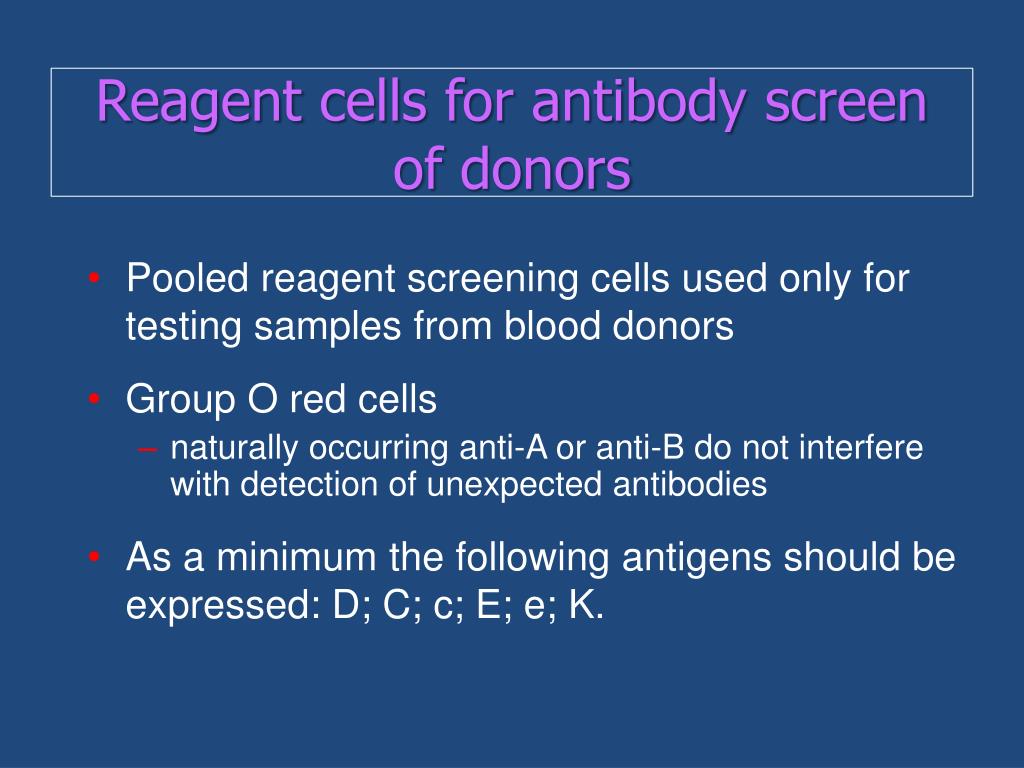 Reagent cells for antibody screen of donors

• Pooled reagent screening cells used only for testing samples from blood donors

• Group O red cells
– naturally occurring anti-A or anti-B do not interfere with detection of unexpected antibodies

• As a minimum the following antigens should be expressed: D; C; c; E; e; K.